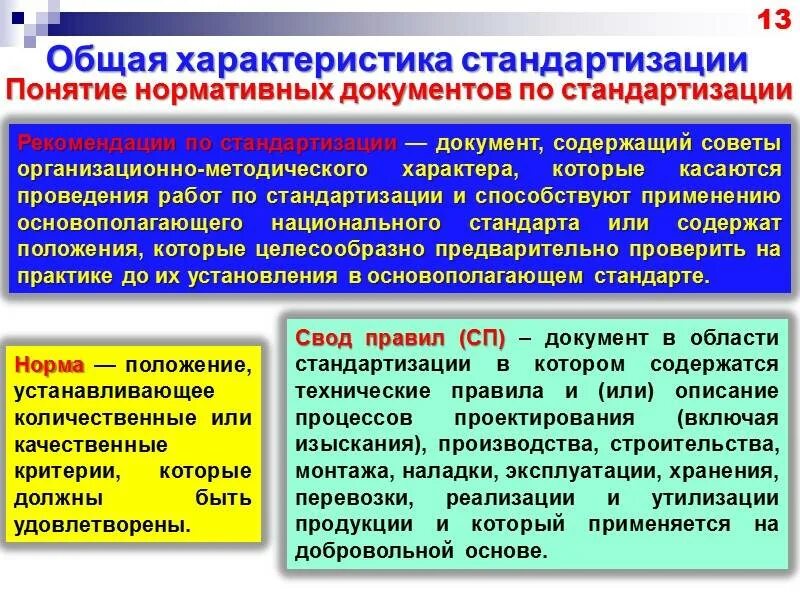 13

Общая характеристика стандартизации

Понятие нормативных документов по стандартизации

Рекомендации по стандартизации — документ, содержащий советы организационно-методического характера, которые касаются проведения работ по стандартизации и способствуют применению основополагающего национального стандарта или содержат положения, которые целесообразно предварительно проверить на практике до их установления в основополагающем стандарте.

Норма — положение, устанавливающее количественные или качественные критерии, которые должны быть удовлетворены.

Свод правил (СП) – документ в области стандартизации в котором содержатся технические правила и (или) описание процессов проектирования (включая изыскания), производства, строительства, монтажа, наладки, эксплуатации, хранения, перевозки, реализации и утилизации продукции и который применяется на добровольной основе.